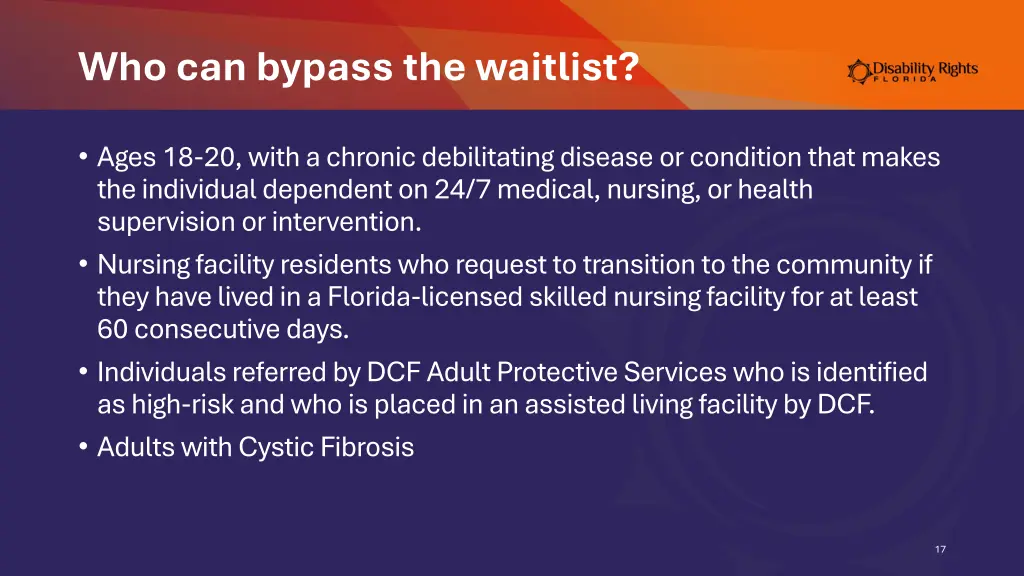 Who can bypass the waitlist?

Disability Rights FLORIDA

• Ages 18-20, with a chronic debilitating disease or condition that makes the individual dependent on 24/7 medical, nursing, or health supervision or intervention.
• Nursing facility residents who request to transition to the community if they have lived in a Florida-licensed skilled nursing facility for at least 60 consecutive days.
• Individuals referred by DCF Adult Protective Services who is identified as high-risk and who is placed in an assisted living facility by DCF.
• Adults with Cystic Fibrosis

17